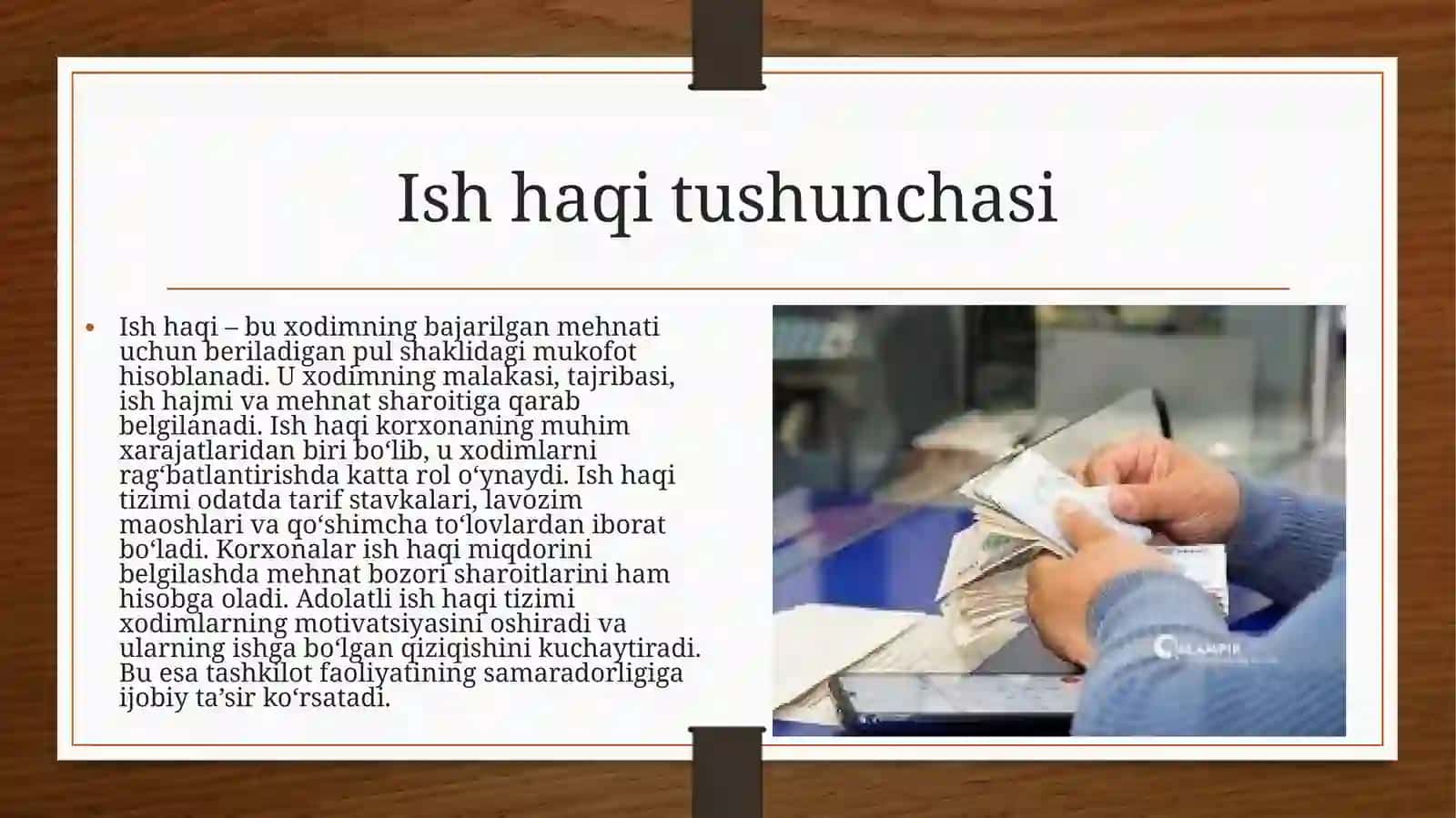 Ish haqi tushunchasi

• Ish haqi – bu xodimning bajarilgan mehnati uchun beriladigan pul shaklidagi mukofot hisoblanadi. U xodimning malakasi, tajribasi, ish hajmi va mehnat sharoitiga qarab belgilanadi. Ish haqi korxonaning muhim xarajatlaridan biri bo‘lib, u xodimlarni rag‘batlantirishda katta rol o‘ynaydi. Ish haqi tizimi odatda tarif stavkalari, lavozim maoshlari va qo‘shimcha to‘lovlardan iborat bo‘ladi. Korxonalar ish haqi miqdorini belgilashda mehnat bozori sharoitlarini ham hisobga oladi. Adolatli ish haqi tizimi xodimlarning motivatsiyasini oshiradi va ularning ishga bo‘lgan qiziqishini kuchaytiradi. Bu esa tashkilot faoliyatining samaradorligiga ijobiy ta’sir ko‘rsatadi.

QALAMPIR